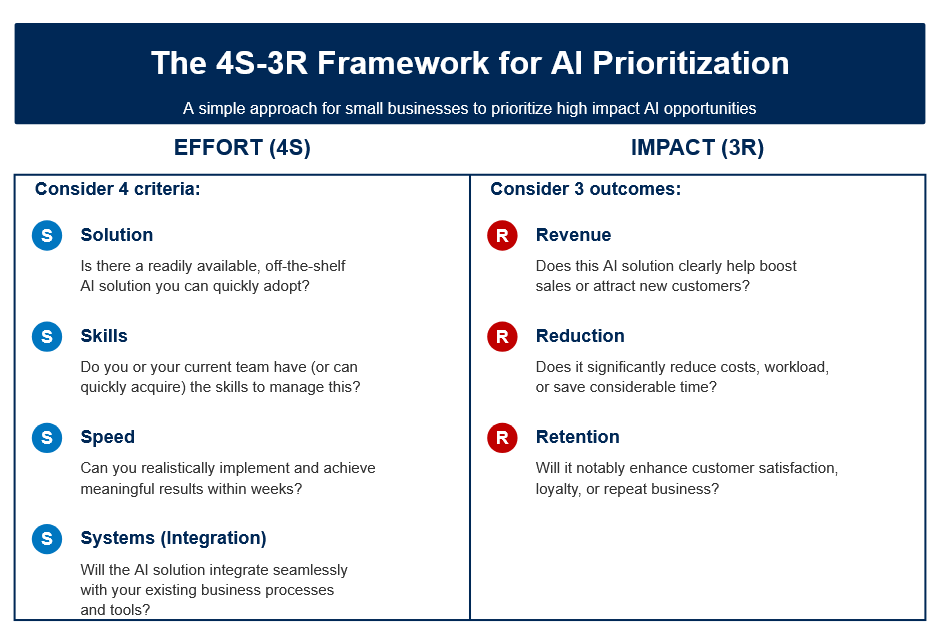 The 4S-3R Framework for AI Prioritization

A simple approach for small businesses to prioritize high impact AI opportunities

EFFORT (4S)

Consider 4 criteria:

S Solution

Is there a readily available, off-the-shelf AI solution you can quickly adopt?

S Skills

Do you or your current team have (or can quickly acquire) the skills to manage this?

S Speed

Can you realistically implement and achieve meaningful results within weeks?

S Systems (Integration)

Will the AI solution integrate seamlessly with your existing business processes and tools?

IMPACT (3R)

Consider 3 outcomes:

R Revenue

Does this AI solution clearly help boost sales or attract new customers?

R Reduction

Does it significantly reduce costs, workload, or save considerable time?

R Retention

Will it notably enhance customer satisfaction, loyalty, or repeat business?